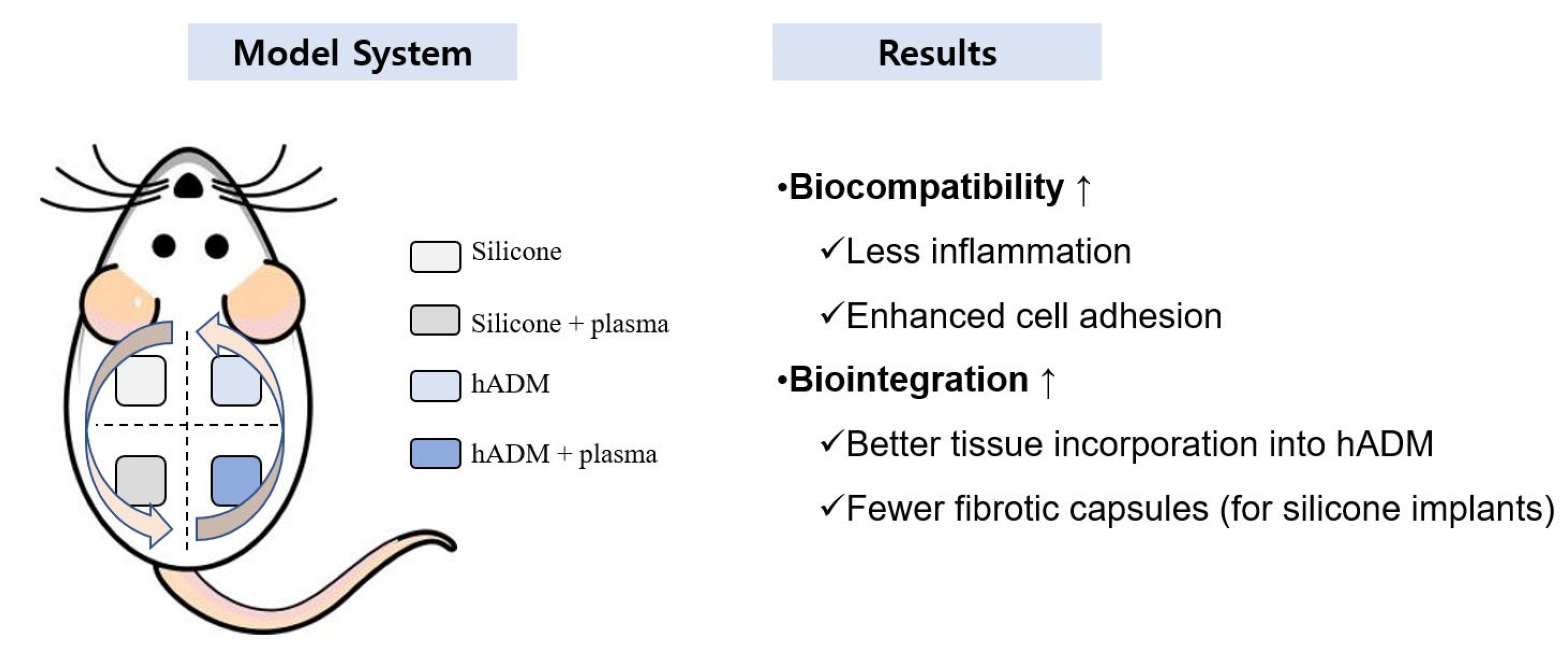 Model System

Silicone

Silicone + plasma

hADM

hADM + plasma

Results

•Biocompatibility ↑

✓Less inflammation

✓Enhanced cell adhesion

•Biointegration ↑

✓Better tissue incorporation into hADM

✓Fewer fibrotic capsules (for silicone implants)